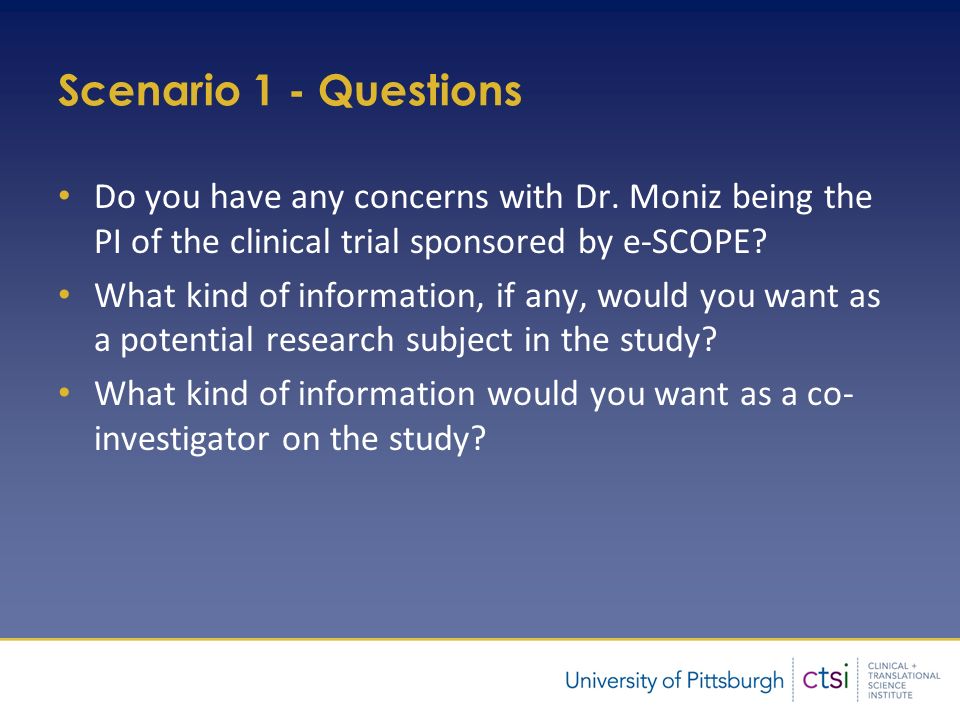 Scenario 1 - Questions

• Do you have any concerns with Dr. Moniz being the PI of the clinical trial sponsored by e-SCOPE?
• What kind of information, if any, would you want as a potential research subject in the study?
• What kind of information would you want as a co-investigator on the study?

University of Pittsburgh ctsi CLINICAL + TRANSLATIONAL SCIENCE INSTITUTE